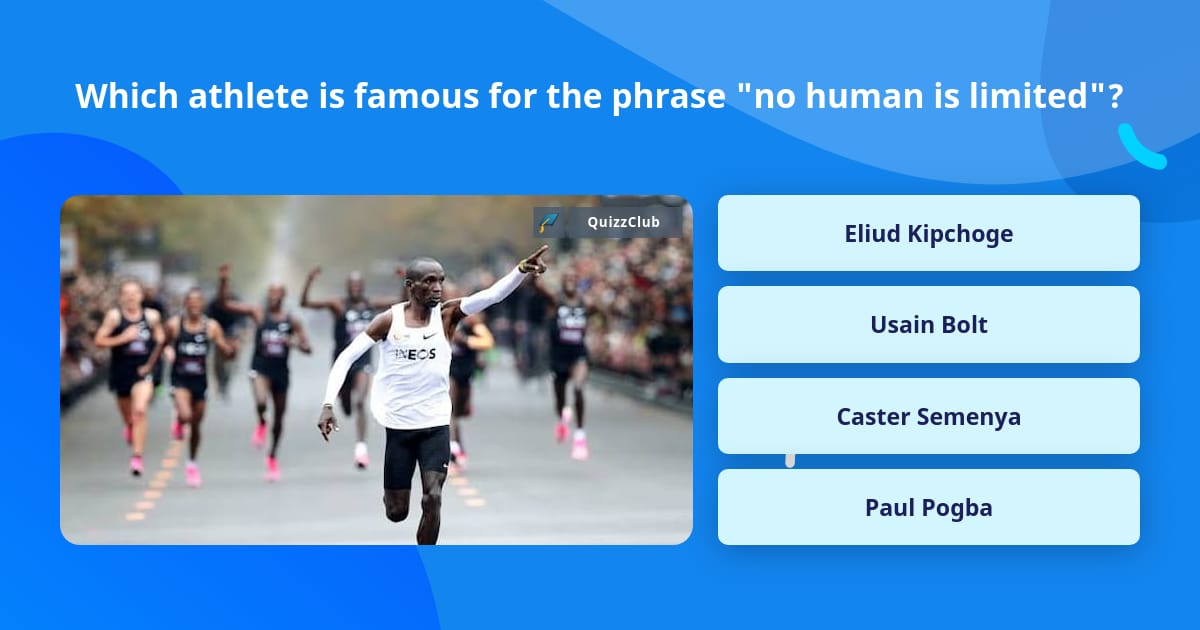 Which athlete is famous for the phrase "no human is limited"?

QuizzClub

INEOS

Eliud Kipchoge

Usain Bolt

Caster Semenya

Paul Pogba